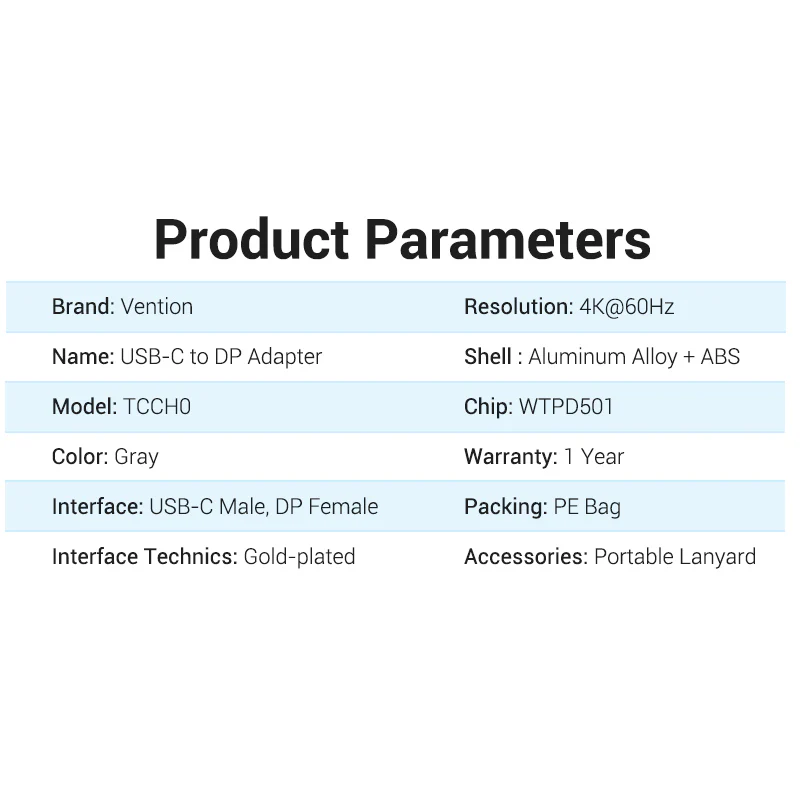 Product Parameters

| | |
|---|---|
| Brand: Vention | Resolution: 4K@60Hz |
| Name: USB-C to DP Adapter | Shell : Aluminum Alloy + ABS |
| Model: TCCH0 | Chip: WTPD501 |
| Color: Gray | Warranty: 1 Year |
| Interface: USB-C Male, DP Female | Packing: PE Bag |
| Interface Technics: Gold-plated | Accessories: Portable Lanyard |